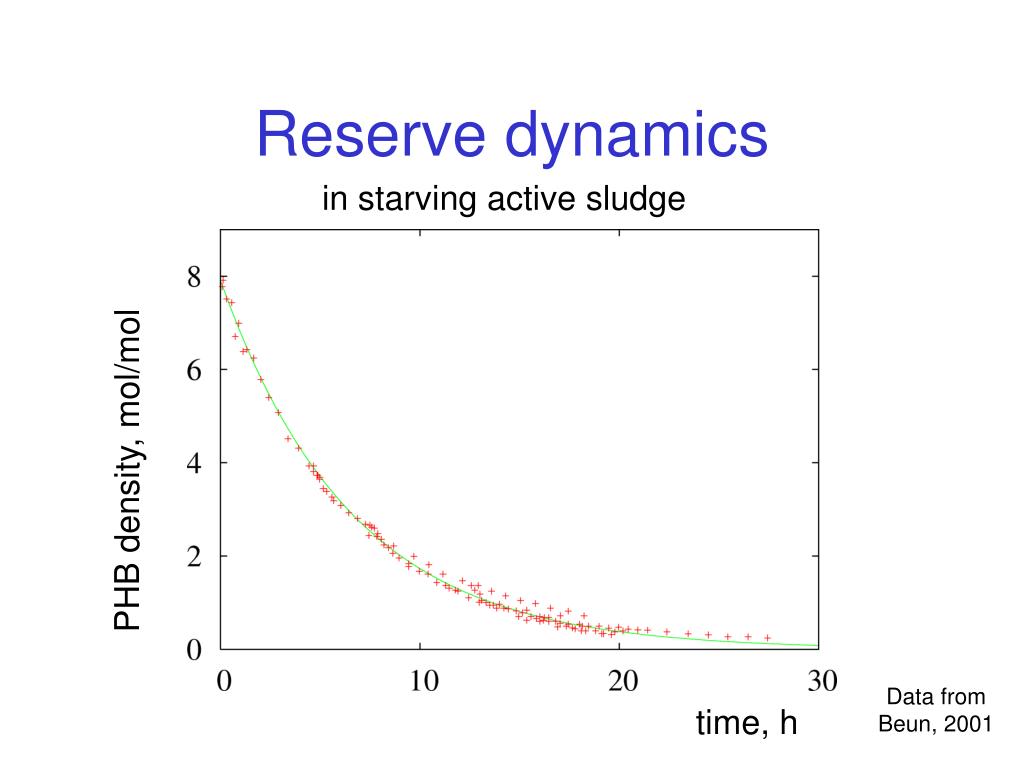 Reserve dynamics

in starving active sludge

PHB density, mol/mol

8
6
4
2
0

0
10
20
30

time, h

Data from Beun, 2001